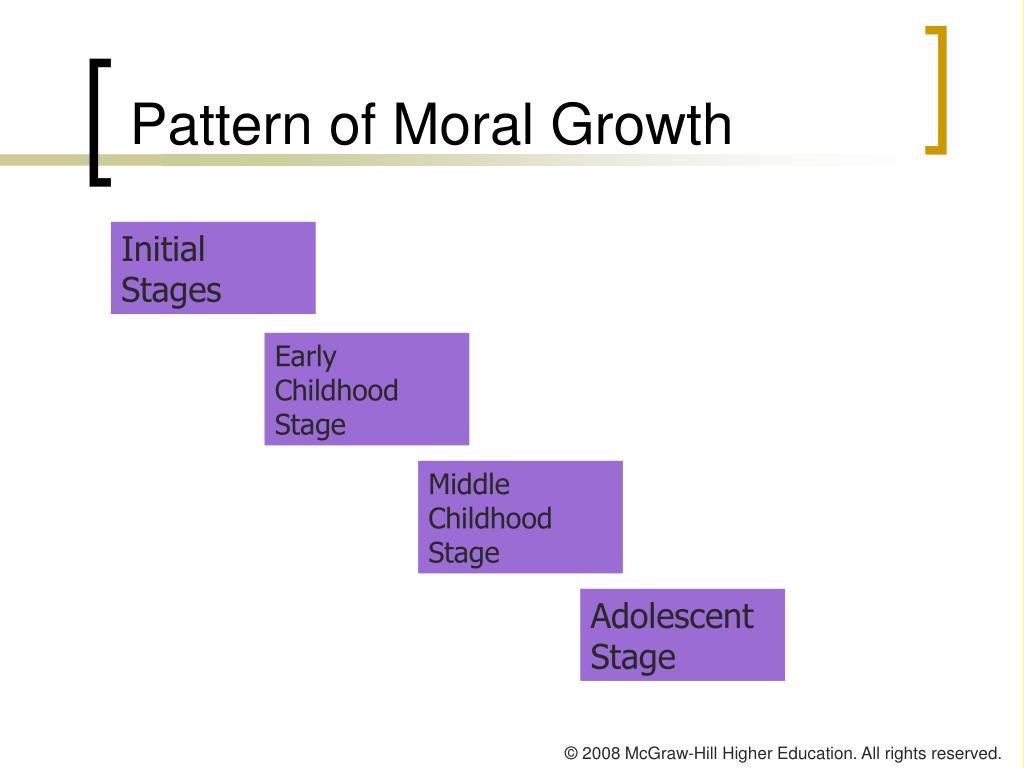 Pattern of Moral Growth

Initial Stages

Early Childhood Stage

Middle Childhood Stage

Adolescent Stage

© 2008 McGraw-Hill Higher Education. All rights reserved.